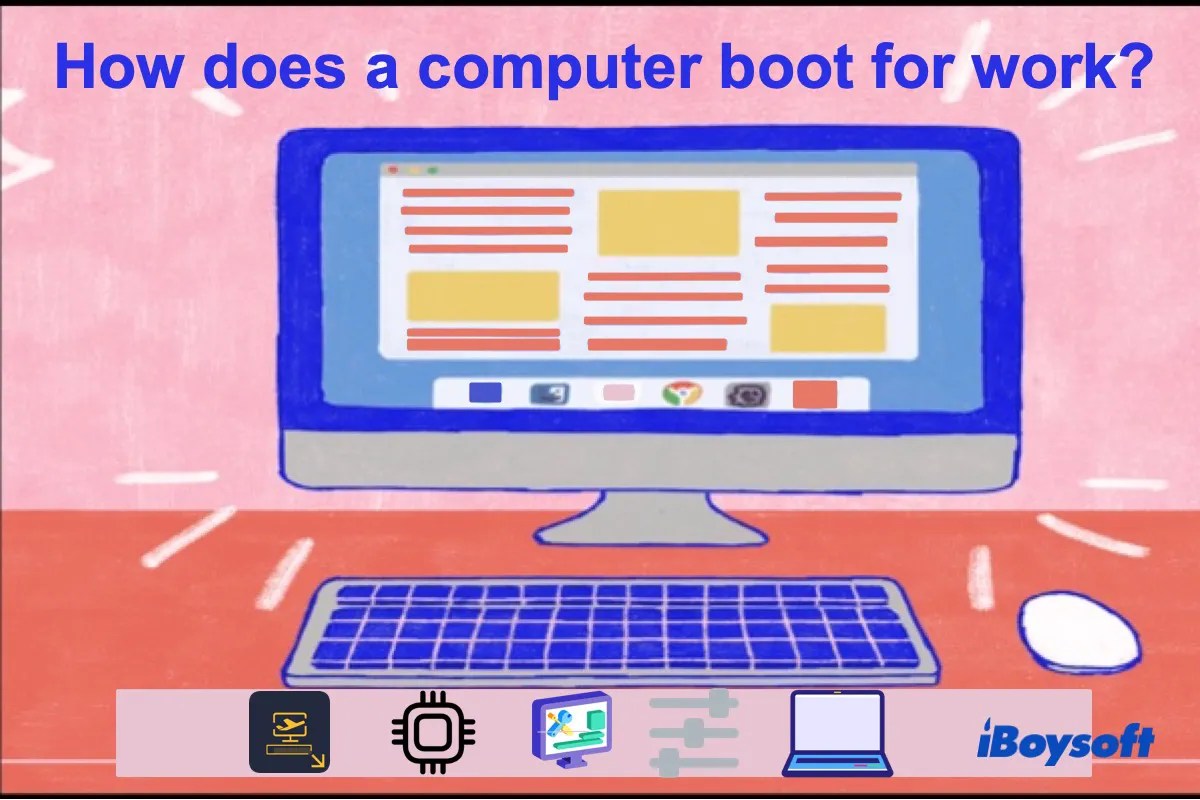 How does a computer boot for work?

iBoysoft